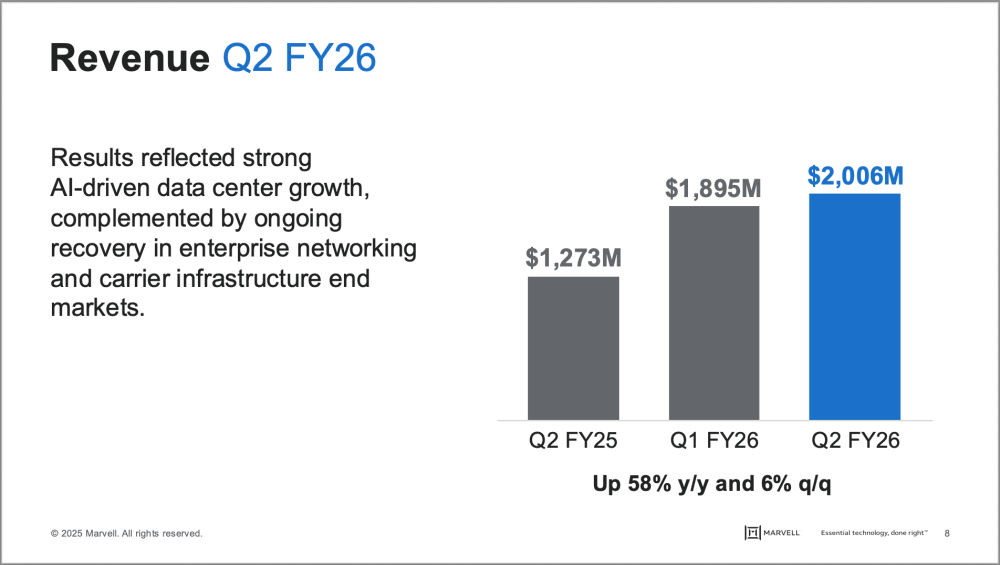 Revenue Q2 FY26

Results reflected strong AI-driven data center growth, complemented by ongoing recovery in enterprise networking and carrier infrastructure end markets.

$1,273M
$1,895M
$2,006M

Q2 FY25
Q1 FY26
Q2 FY26

Up 58% y/y and 6% q/q

© 2025 Marvell. All rights reserved.

MARVELL Essential technology, done right™ 8